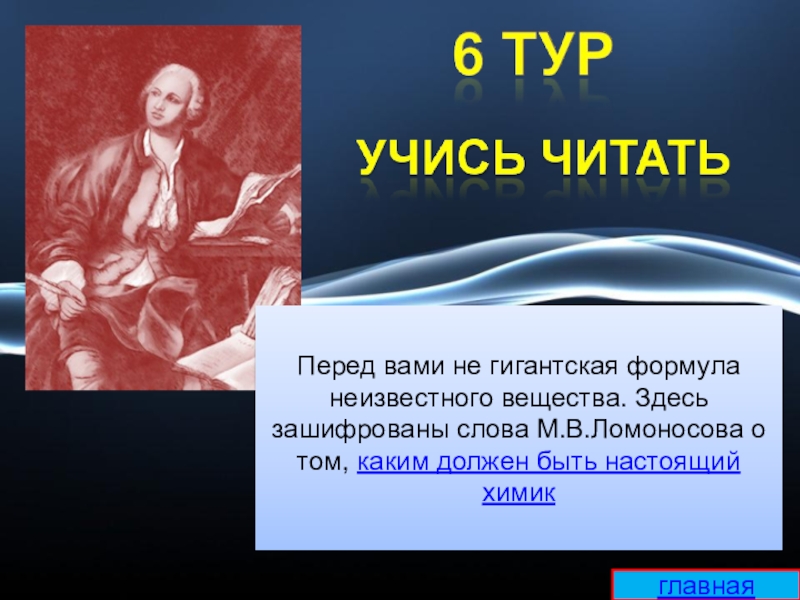 6 ТУР

УЧИСЬ ЧИТАТЬ

Перед вами не гигантская формула неизвестного вещества. Здесь зашифрованы слова М.В.Ломоносова о том, каким должен быть настоящий химик

главная